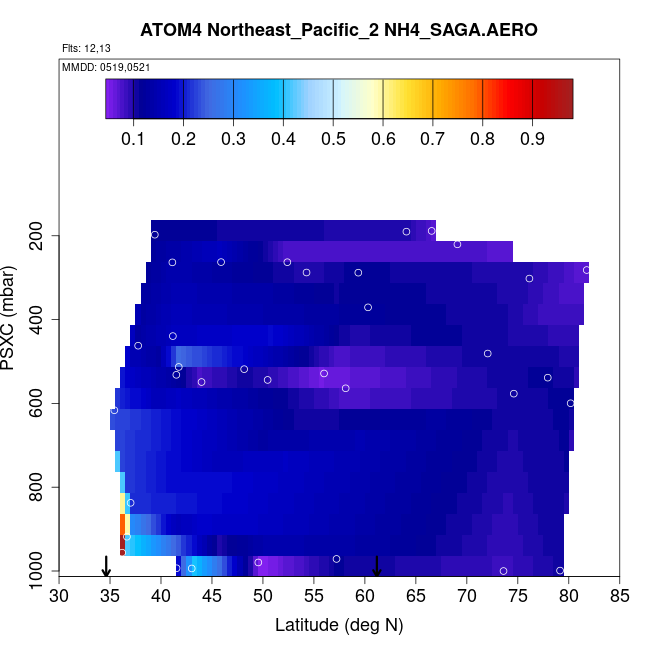 ATOM4 Northeast_Pacific_2 NH4_SAGA.AERO

Flts: 12,13

MMDD: 0519,0521

0.1 0.2 0.3 0.4 0.5 0.6 0.7 0.8 0.9

PSXC (mbar)

200
400
600
800
1000

30 35 40 45 50 55 60 65 70 75 80 85

Latitude (deg N)